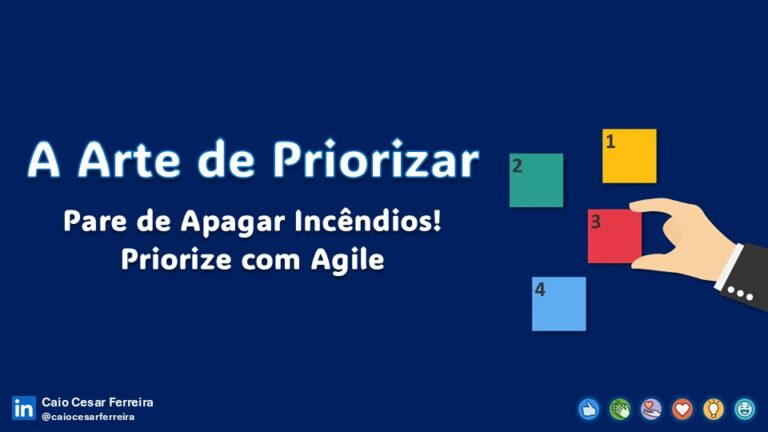 A Arte de Priorizar

Pare de Apagar Incêndios!
Priorize com Agile

1
2
3
4

in Caio Cesar Ferreira
@caiocesarferreira